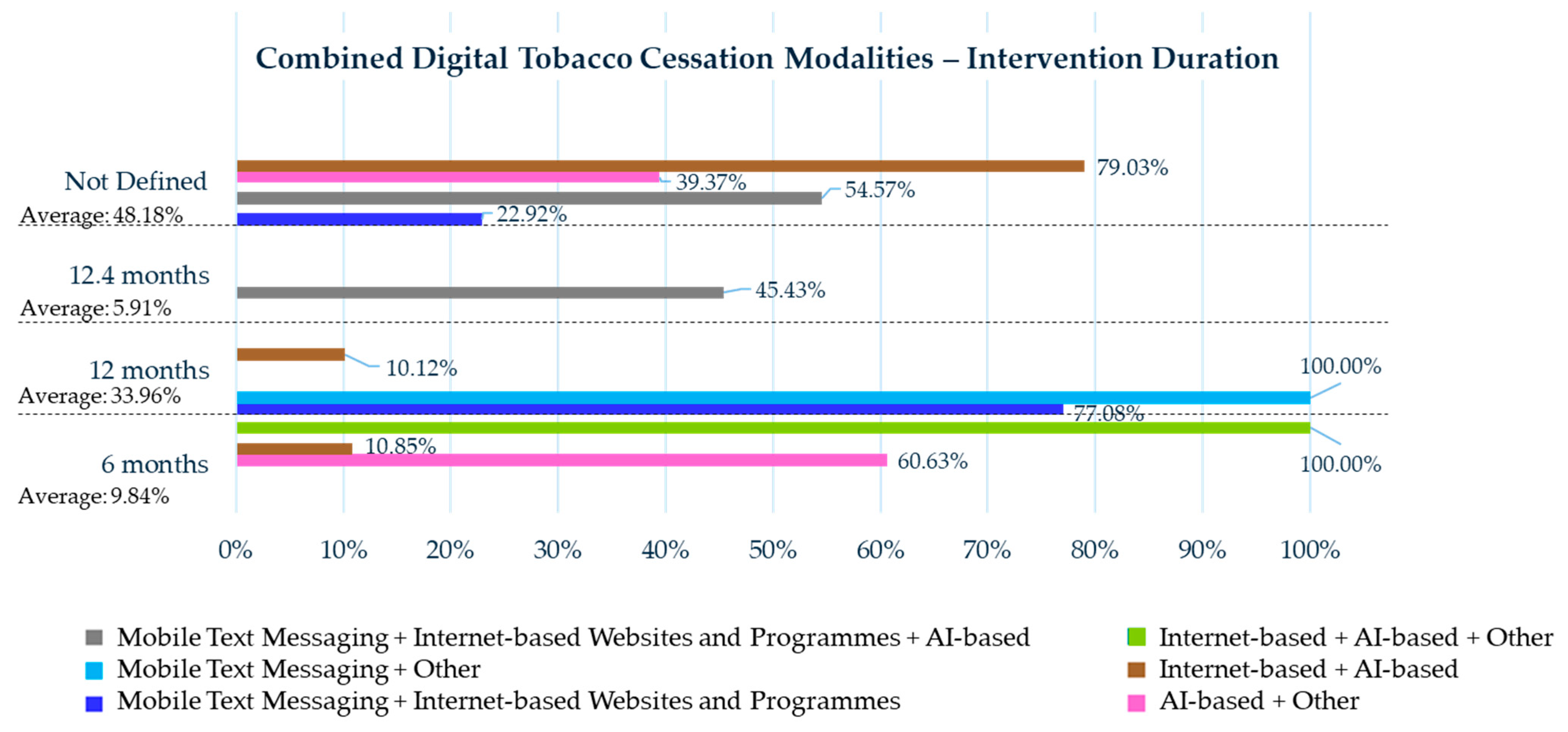 Combined Digital Tobacco Cessation Modalities – Intervention Duration

Not Defined
Average: 48.18%

79.03%
39.37%
54.57%
22.92%

12.4 months
Average: 5.91%

45.43%

12 months
Average: 33.96%

10.12%
100.00%
77.08%

6 months
Average: 9.84%

100.00%
10.85%
60.63%

0%
10%
20%
30%
40%
50%
60%
70%
80%
90%
100%

Mobile Text Messaging + Internet-based Websites and Programmes + AI-based
Mobile Text Messaging + Other
Mobile Text Messaging + Internet-based Websites and Programmes
Internet-based + AI-based + Other
Internet-based + AI-based
AI-based + Other